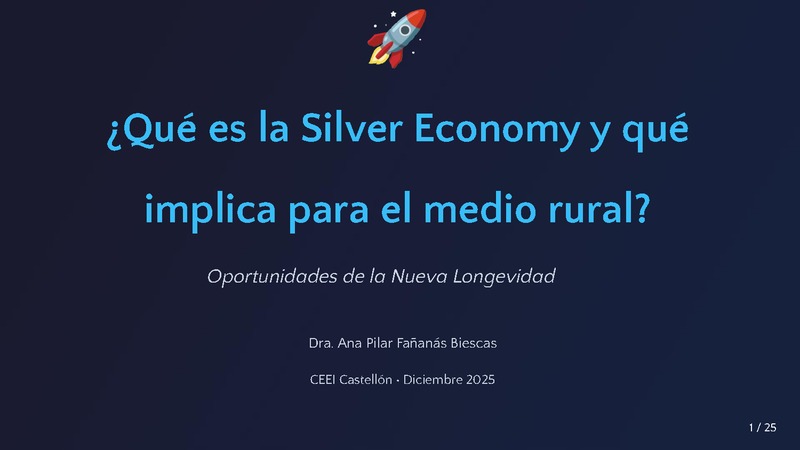 ¿Qué es la Silver Economy y qué implica para el medio rural?

Oportunidades de la Nueva Longevidad

Dra. Ana Pilar Fañanás Biescas

CEEI Castellón · Diciembre 2025

1 / 25